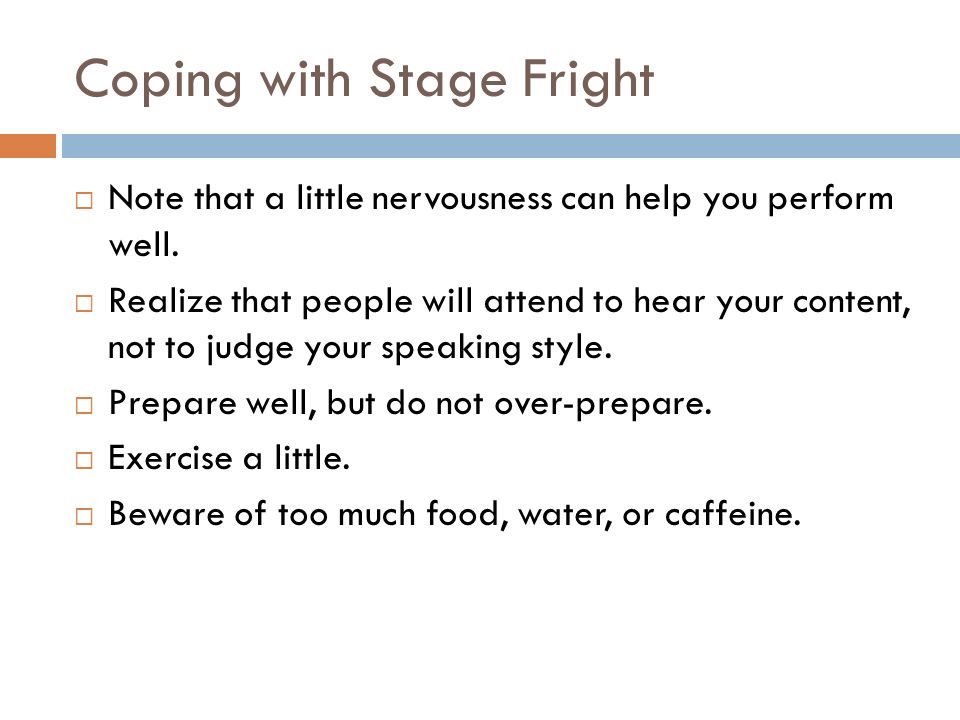 Coping with Stage Fright

□ Note that a little nervousness can help you perform well.

□ Realize that people will attend to hear your content, not to judge your speaking style.

□ Prepare well, but do not over-prepare.

□ Exercise a little.

□ Beware of too much food, water, or caffeine.